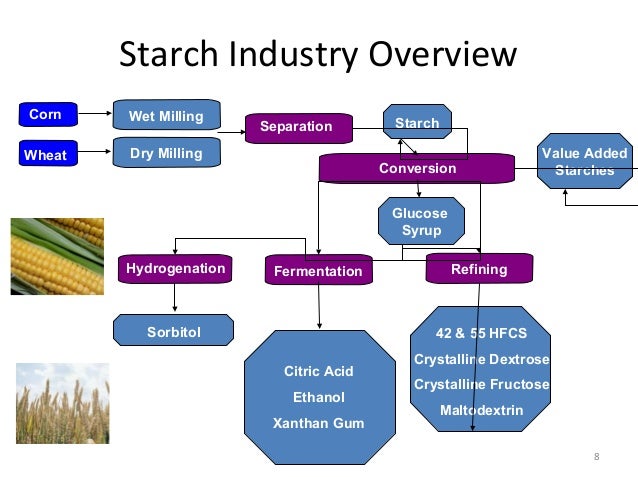 Starch Industry Overview

Corn

Wheat

Wet Milling

Dry Milling

Separation

Starch

Conversion

Value Added Starches

Glucose Syrup

Hydrogenation

Fermentation

Refining

Sorbitol

Citric Acid

Ethanol

Xanthan Gum

42 & 55 HFCS

Crystalline Dextrose

Crystalline Fructose

Maltodextrin

8